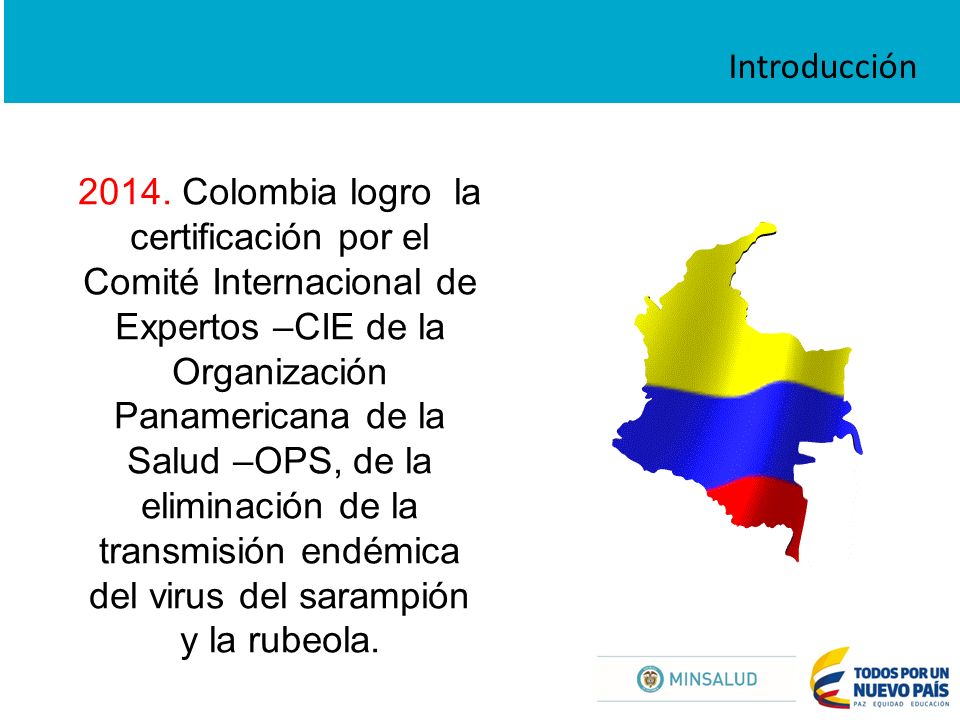 Introducción

2014. Colombia logro la certificación por el Comité Internacional de Expertos –CIE de la Organización Panamericana de la Salud –OPS, de la eliminación de la transmisión endémica del virus del sarampión y la rubeola.

MINSALUD

TODOS POR UN NUEVO PAÍS
PAZ EQUIDAD EDUCACIÓN